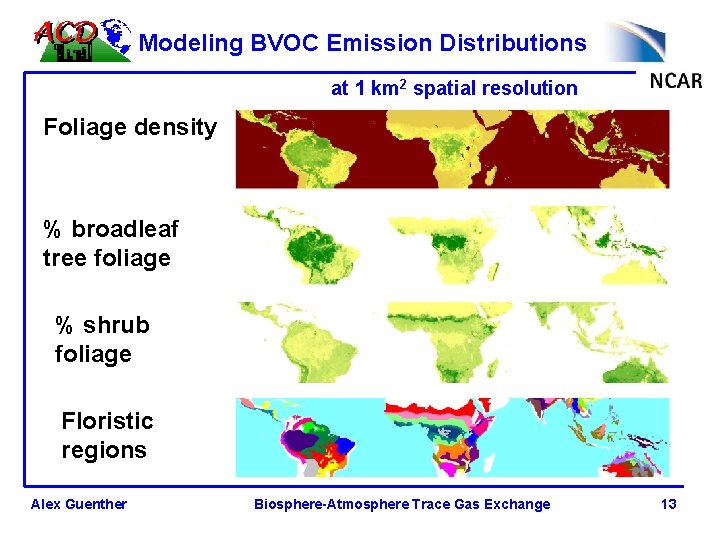 ACD

Modeling BVOC Emission Distributions

NCAR

at 1 km$^2$ spatial resolution

Foliage density

% broadleaf tree foliage

% shrub foliage

Floristic regions

Alex Guenther

Biosphere-Atmosphere Trace Gas Exchange

13